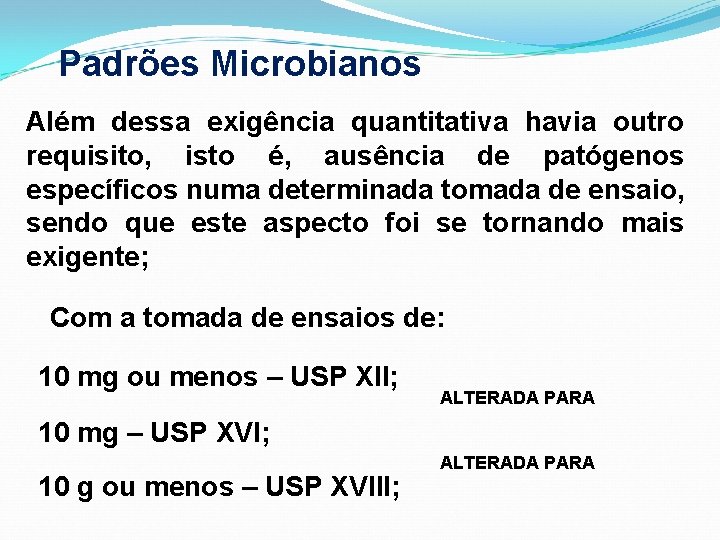 Padrões Microbianos

Além dessa exigência quantitativa havia outro requisito, isto é, ausência de patógenos específicos numa determinada tomada de ensaio, sendo que este aspecto foi se tornando mais exigente;

Com a tomada de ensaios de:

10 mg ou menos – USP XII;

ALTERADA PARA

10 mg – USP XVI;

ALTERADA PARA

10 g ou menos – USP XVIII;